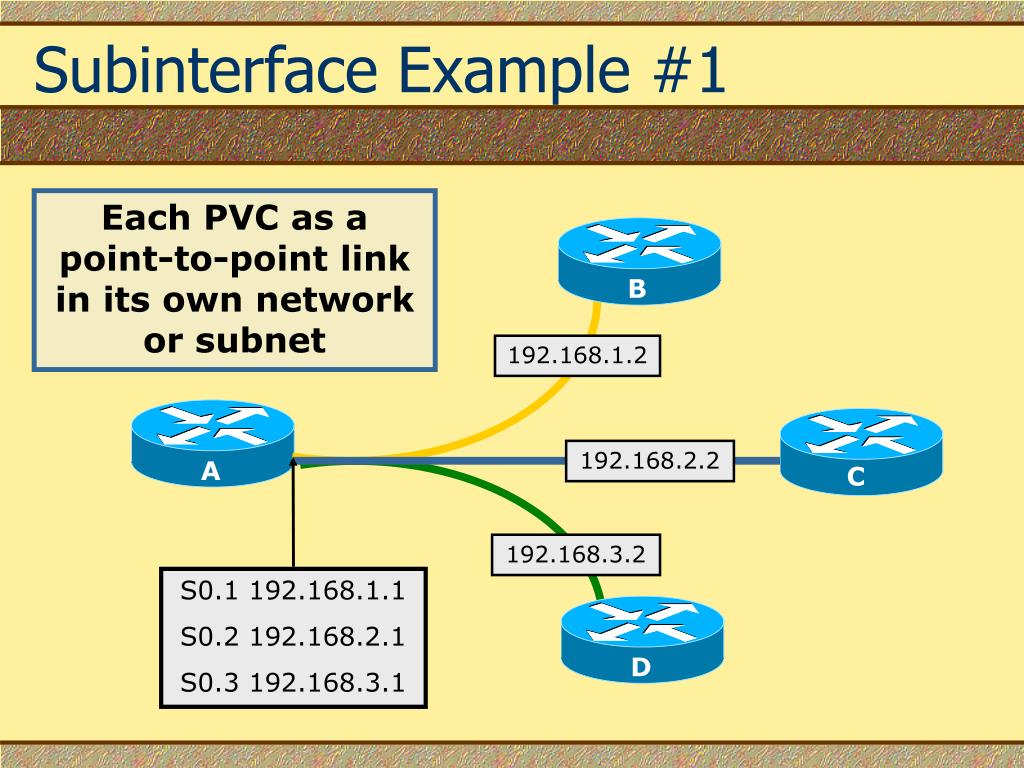 Subinterface Example #1

Each PVC as a point-to-point link in its own network or subnet

B

192.168.1.2

A

192.168.2.2

C

192.168.3.2

S0.1 192.168.1.1
S0.2 192.168.2.1
S0.3 192.168.3.1

D